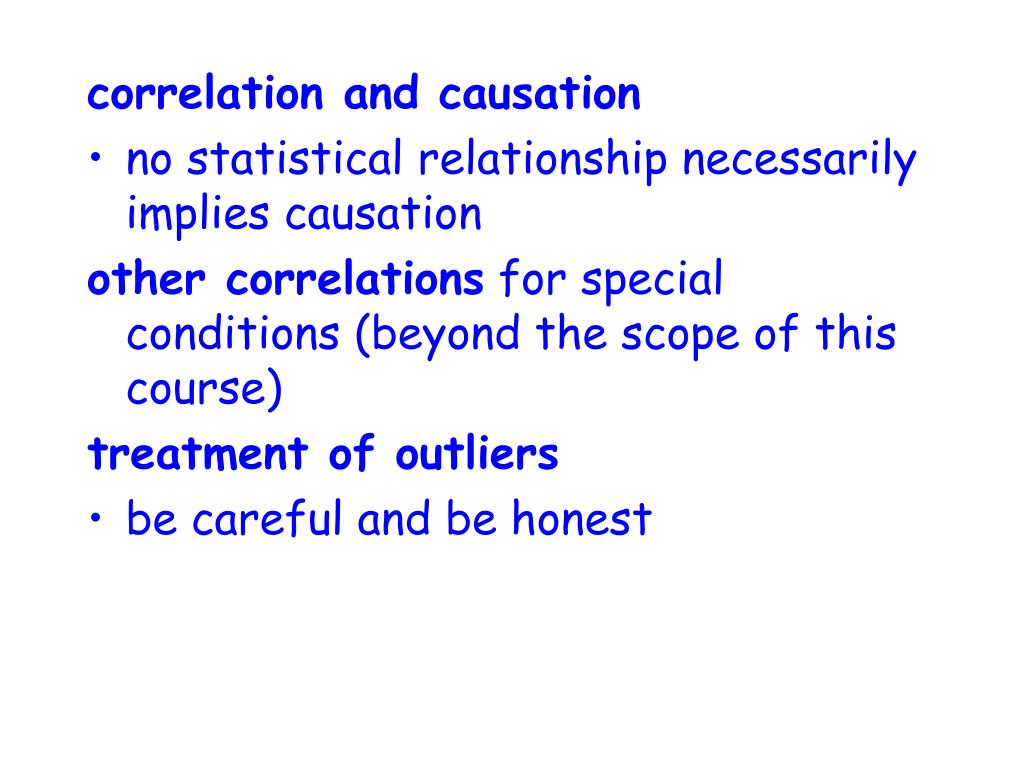 correlation and causation

• no statistical relationship necessarily implies causation

other correlations for special conditions (beyond the scope of this course)

treatment of outliers

• be careful and be honest